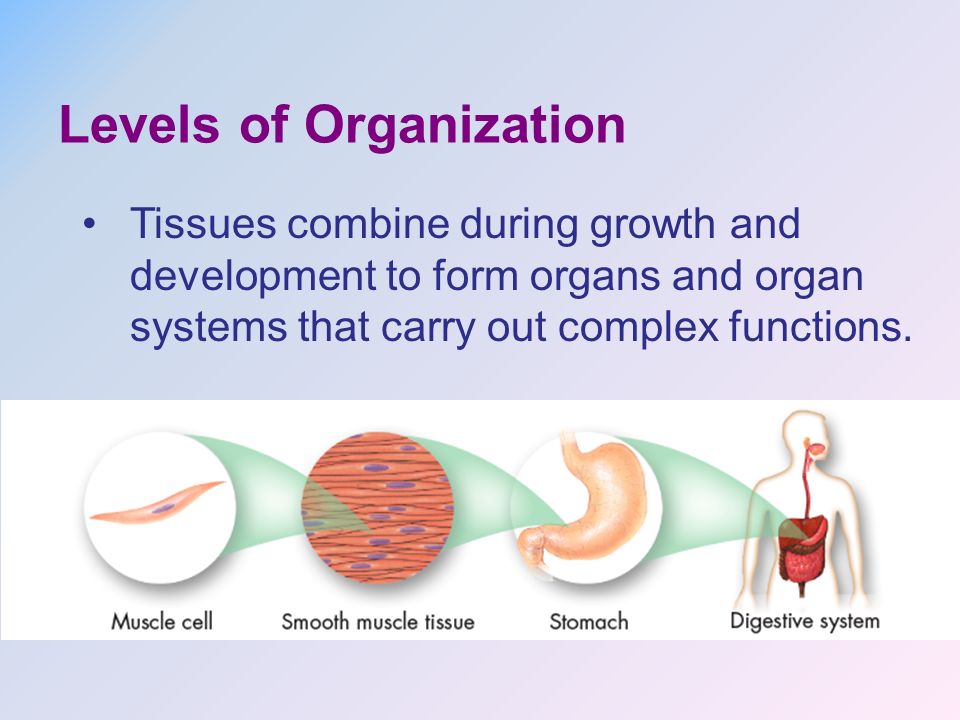 Levels of Organization

• Tissues combine during growth and development to form organs and organ systems that carry out complex functions.

Muscle cell
Smooth muscle tissue
Stomach
Digestive system